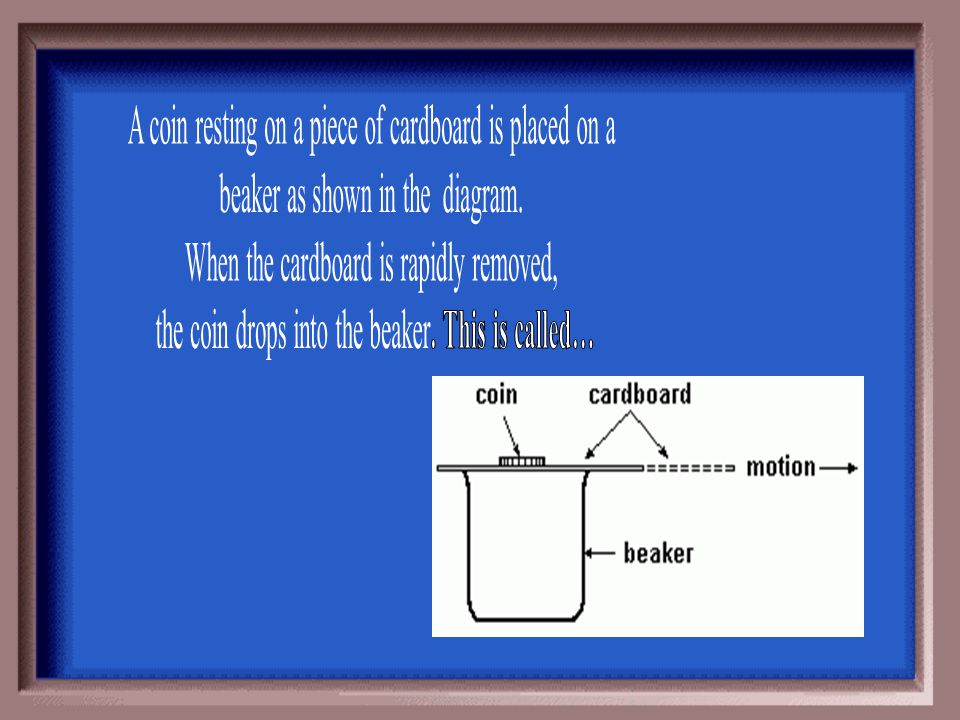 A coin resting on a piece of cardboard is placed on a beaker as shown in the diagram.
When the cardboard is rapidly removed, the coin drops into the beaker. This is called…

coin
cardboard
motion
beaker